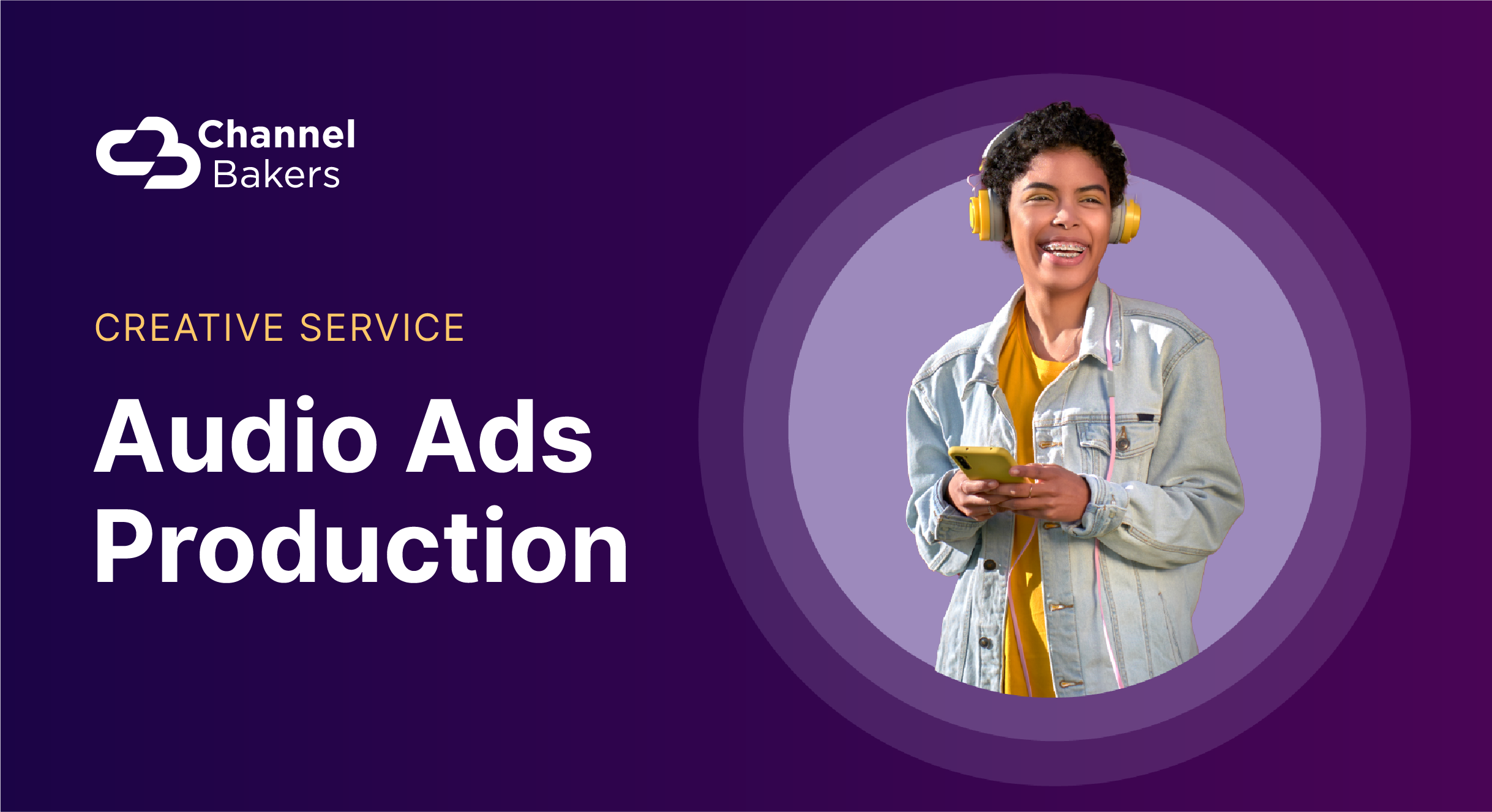 Channel Bakers

CREATIVE SERVICE

Audio Ads Production